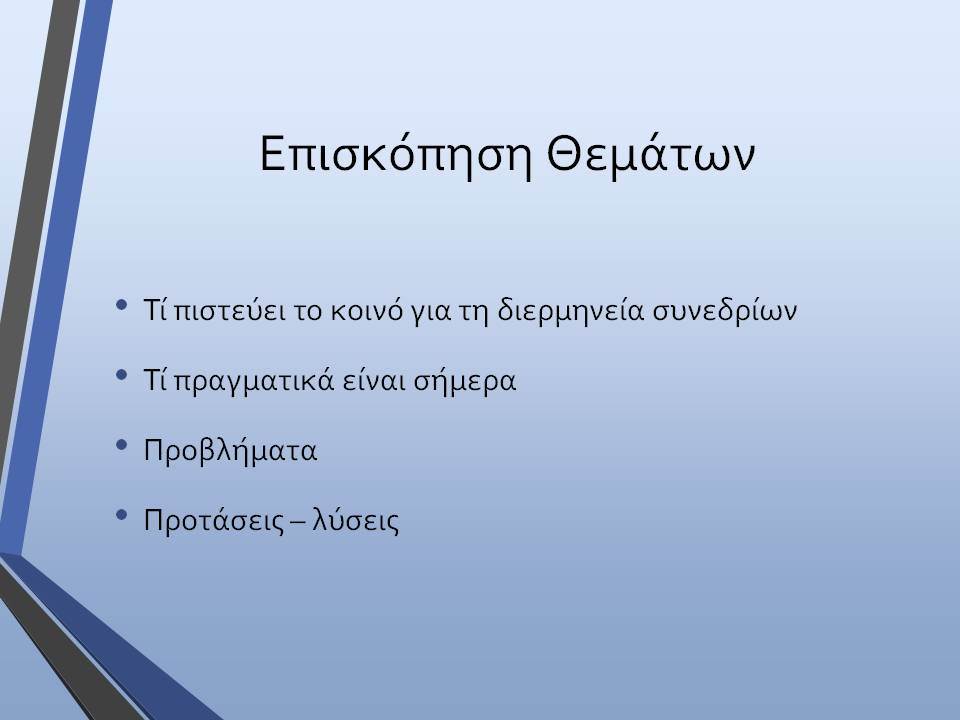 Επισκόπηση Θεμάτων

• Τί πιστεύει το κοινό για τη διερμηνεία συνεδρίων
• Τί πραγματικά είναι σήμερα
• Προβλήματα
• Προτάσεις – λύσεις